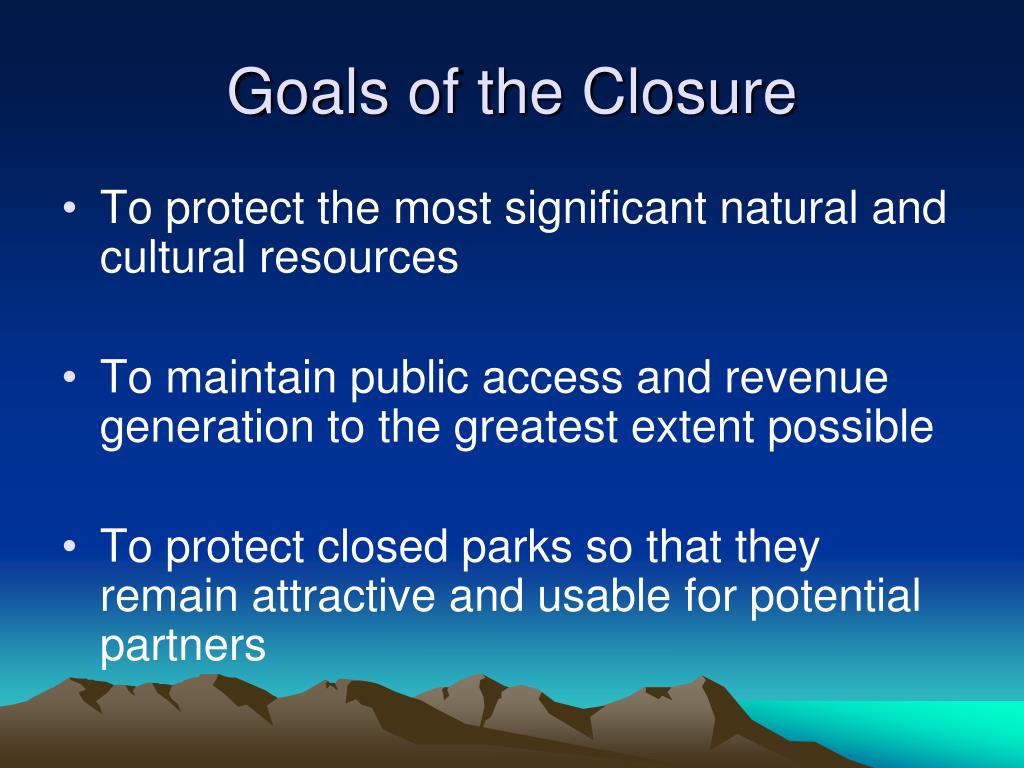 Goals of the Closure

• To protect the most significant natural and cultural resources

• To maintain public access and revenue generation to the greatest extent possible

• To protect closed parks so that they remain attractive and usable for potential partners